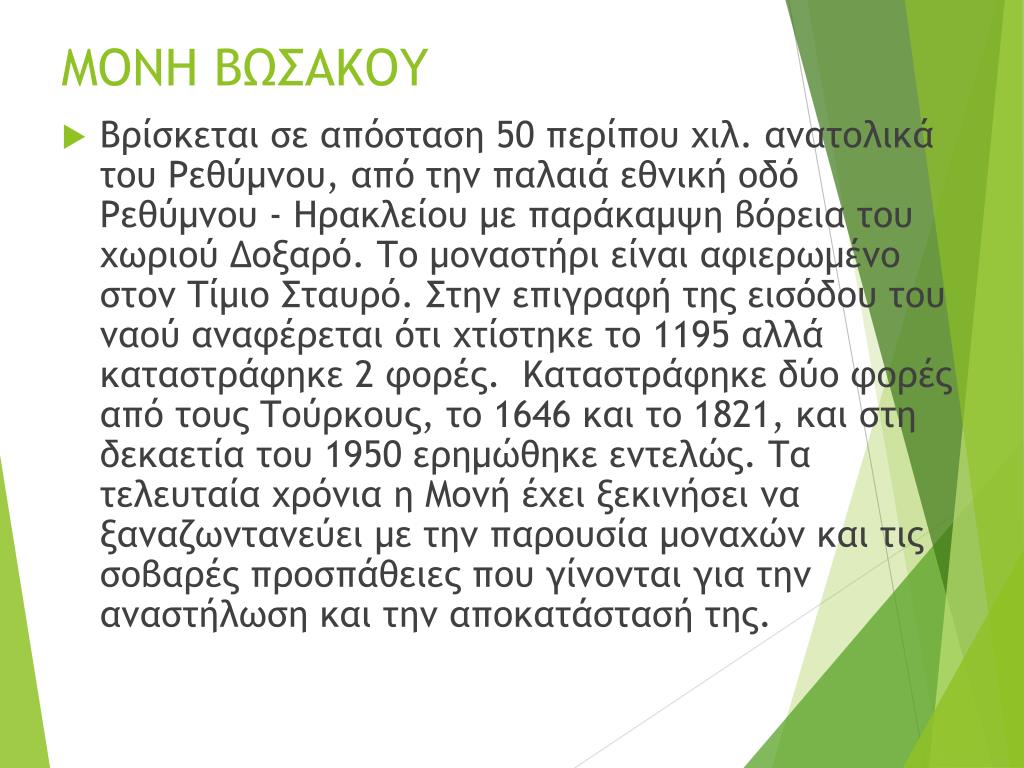 ΜΟΝΗ ΒΩΣΑΚΟΥ

Βρίσκεται σε απόσταση 50 περίπου χιλ. ανατολικά του Ρεθύμνου, από την παλαιά εθνική οδό Ρεθύμνου - Ηρακλείου με παράκαμψη βόρεια του χωριού Δοξαρό. Το μοναστήρι είναι αφιερωμένο στον Τίμιο Σταυρό. Στην επιγραφή της εισόδου του ναού αναφέρεται ότι χτίστηκε το 1195 αλλά καταστράφηκε 2 φορές.  Καταστράφηκε δύο φορές από τους Τούρκους, το 1646 και το 1821, και στη δεκαετία του 1950 ερημώθηκε εντελώς. Τα τελευταία χρόνια η Μονή έχει ξεκινήσει να ξαναζωντανεύει με την παρουσία μοναχών και τις σοβαρές προσπάθειες που γίνονται για την αναστήλωση και την αποκατάστασή της.